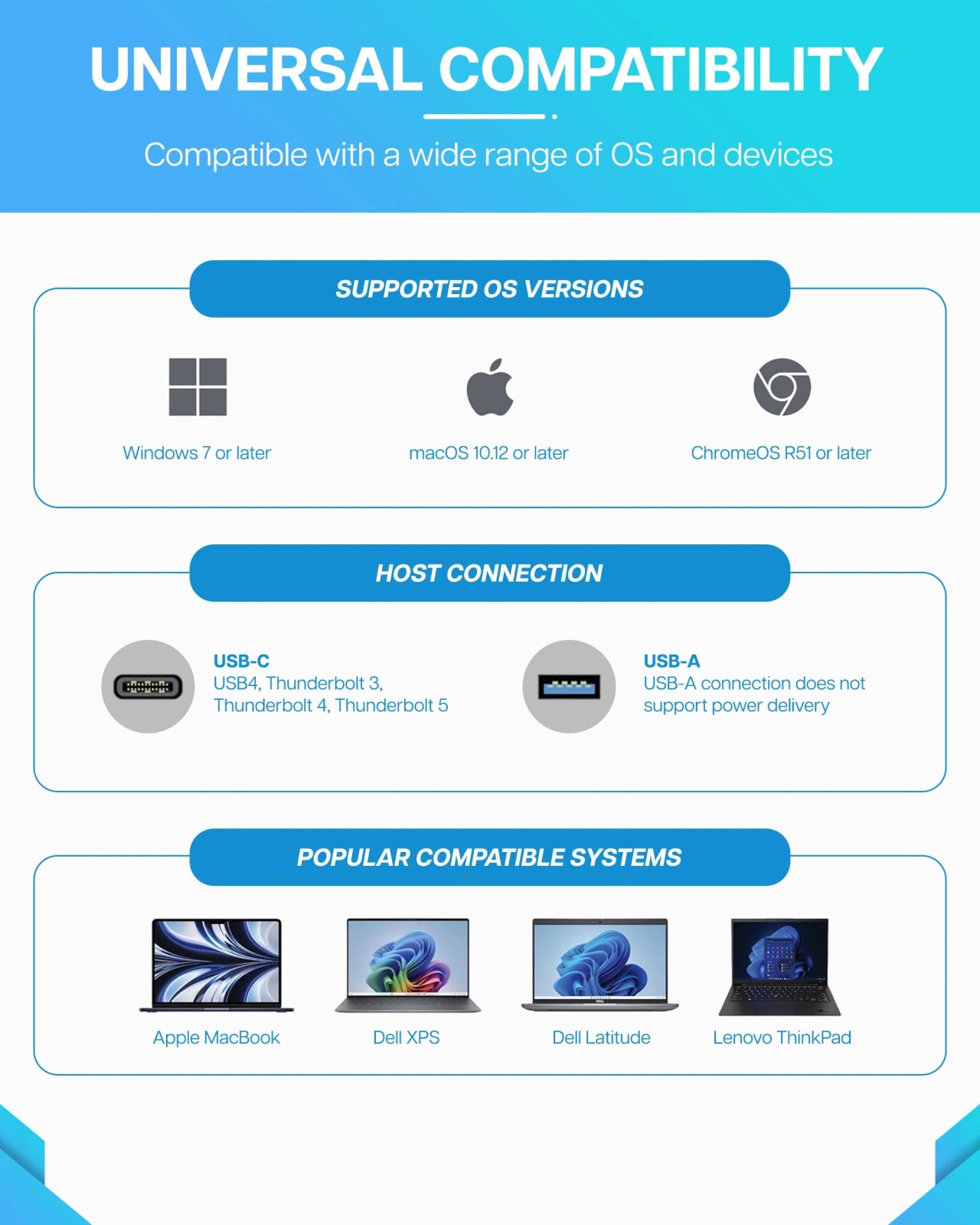 UNIVERSAL COMPATIBILITY

Compatible with a wide range of OS and devices

SUPPORTED OS VERSIONS

Windows 7 or later

macOS 10.12 or later

ChromeOS R51 or later

HOST CONNECTION

USB-C
USB4, Thunderbolt 3, Thunderbolt 4, Thunderbolt 5

USB-A
USB-A connection does not support power delivery

POPULAR COMPATIBLE SYSTEMS

Apple MacBook

Dell XPS

Dell Latitude

Lenovo ThinkPad